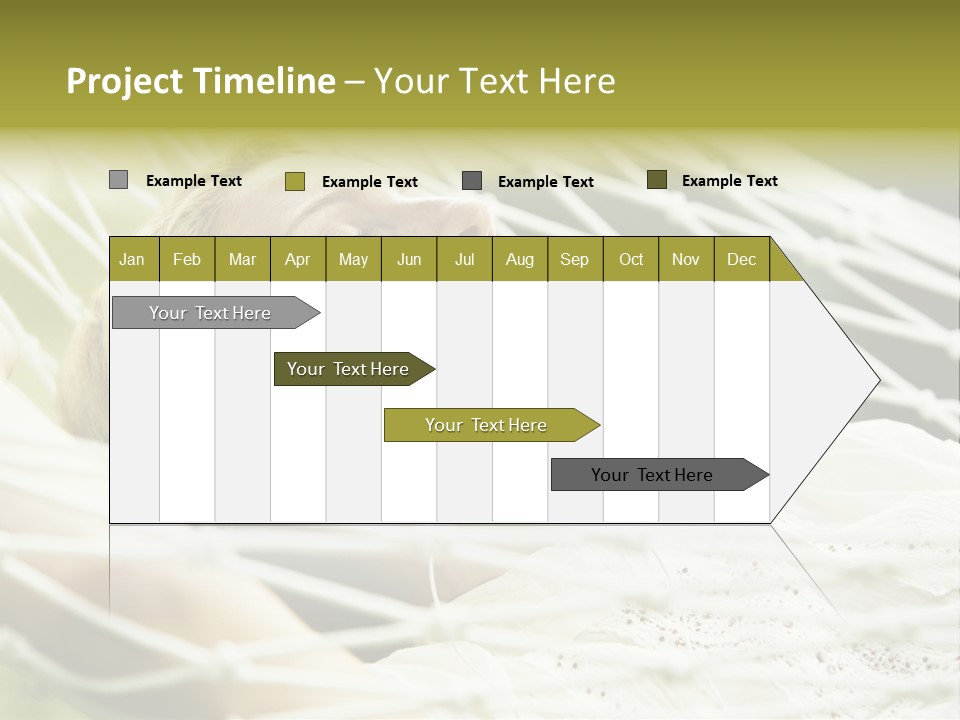 Project Timeline – Your Text Here

Example Text
Example Text
Example Text
Example Text

| Jan | Feb | Mar | Apr | May | Jun | Jul | Aug | Sep | Oct | Nov | Dec |
|---|---|---|---|---|---|---|---|---|---|---|---|

Your Text Here
Your Text Here
Your Text Here
Your Text Here